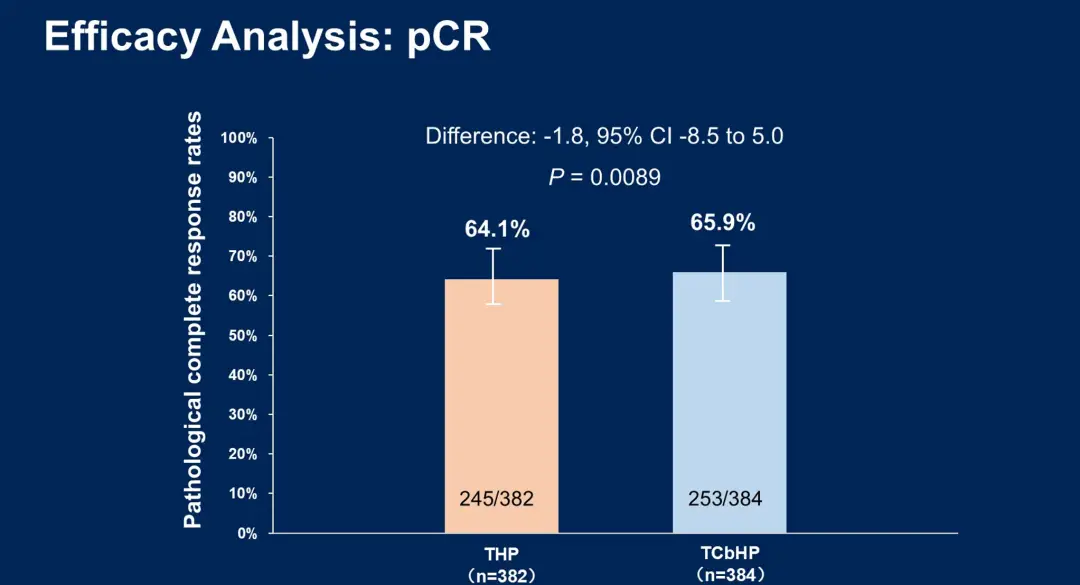 Efficacy Analysis: pCR

Pathological complete response rates

100%
90%
80%
70%
60%
50%
40%
30%
20%
10%
0%

Difference: -1.8, 95% CI -8.5 to 5.0

$P$ = 0.0089

64.1%

65.9%

245/382

253/384

THP
（n=382）

TCbHP
（n=384）